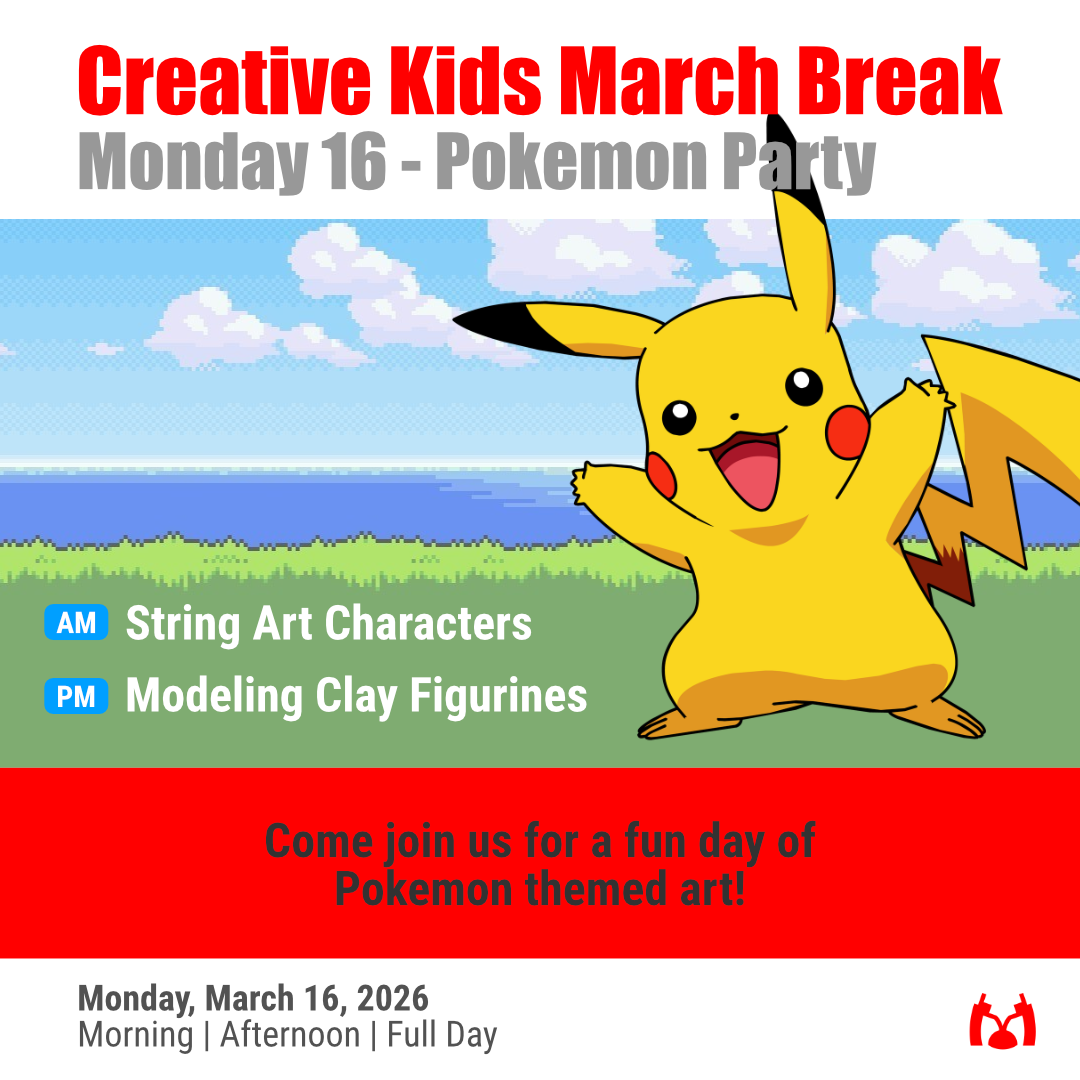 Creative Kids March Break
Monday 16 - Pokemon Party

AM String Art Characters
PM Modeling Clay Figurines

Come join us for a fun day of Pokemon themed art!

Monday, March 16, 2026
Morning | Afternoon | Full Day